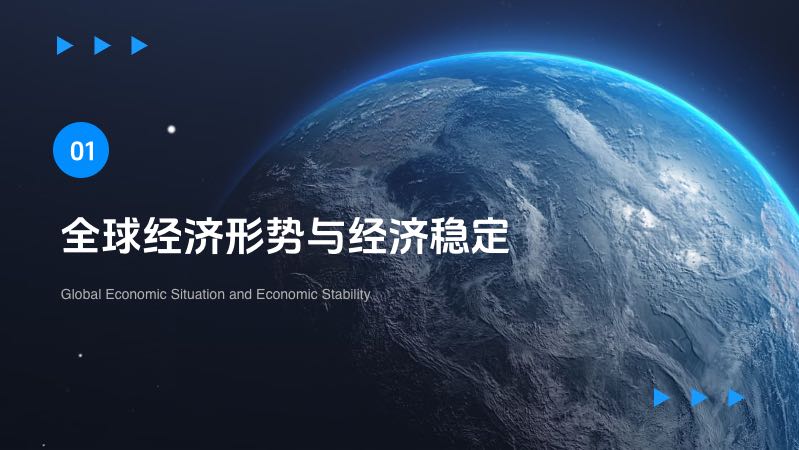 01

全球经济形势与经济稳定

Global Economic Situation and Economic Stability